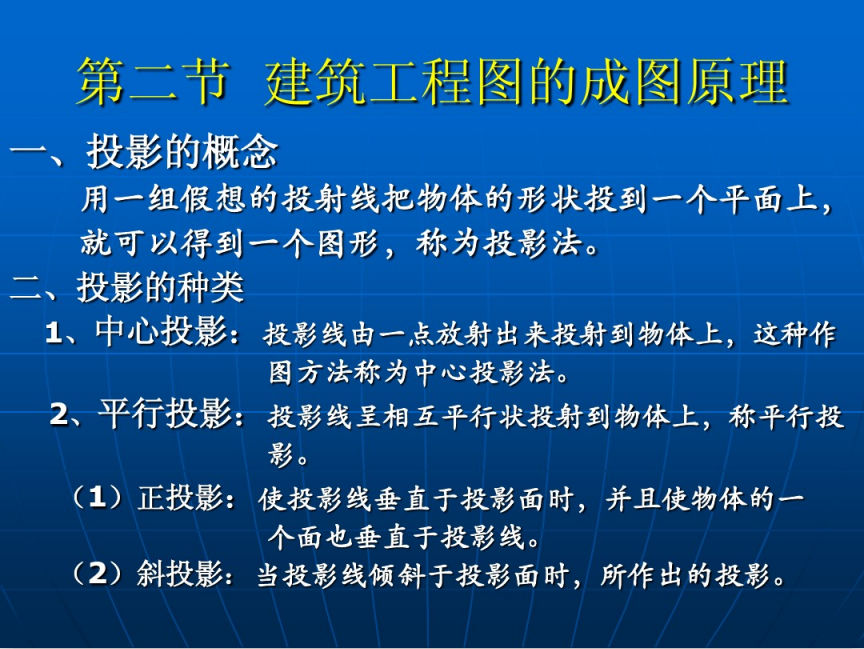 第二节 建筑工程图的成图原理

一、投影的概念

用一组假想的投射线把物体的形状投到一个平面上，就可以得到一个图形，称为投影法。

二、投影的种类

1、中心投影：投影线由一点放射出来投射到物体上，这种作图方法称为中心投影法。

2、平行投影：投影线呈相互平行状投射到物体上，称平行投影。

（1）正投影：使投影线垂直于投影面时，并且使物体的一个面也垂直于投影线。

（2）斜投影：当投影线倾斜于投影面时，所作出的投影。